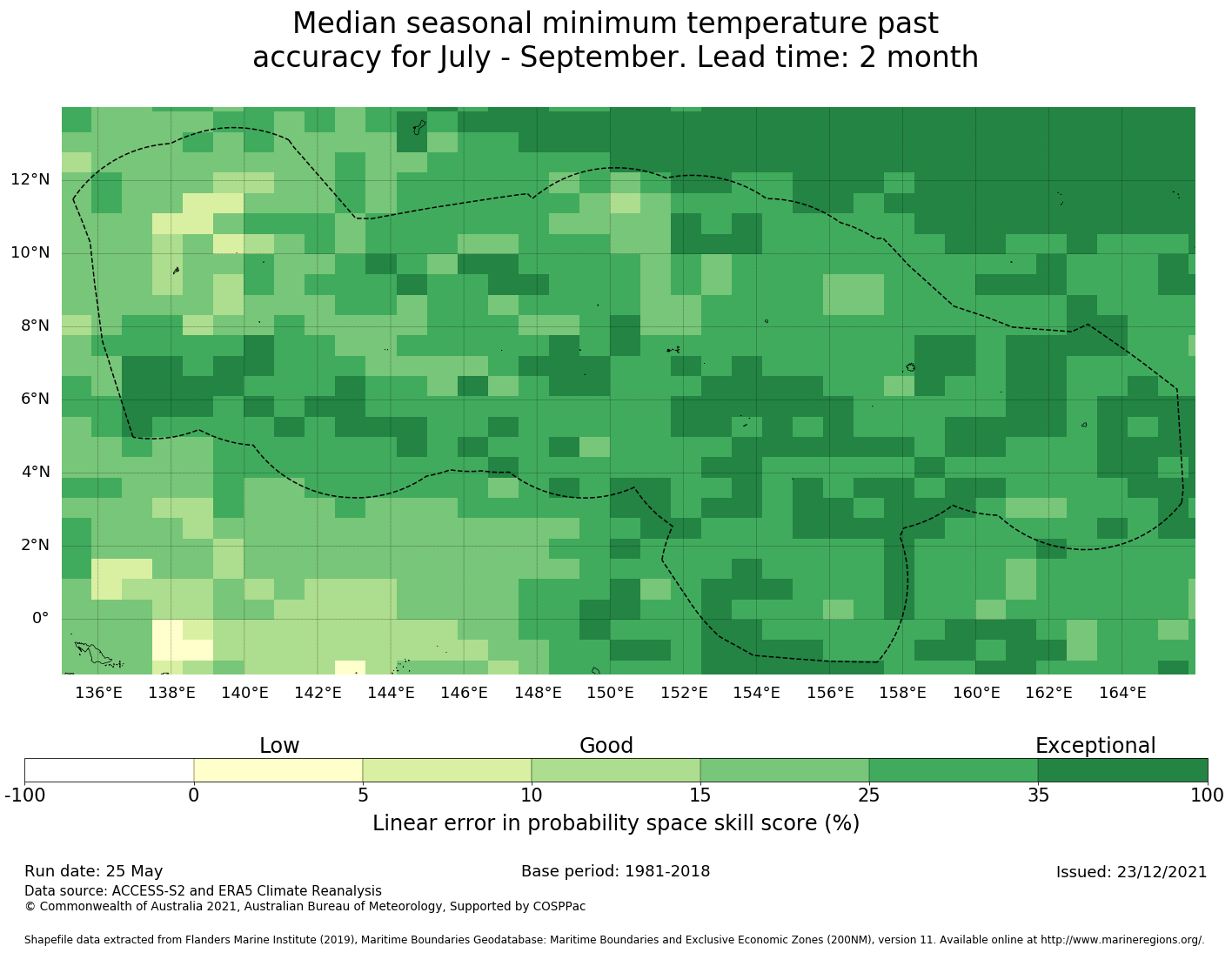 Median seasonal minimum temperature past accuracy for July - September. Lead time: 2 month

12°N
10°N
8°N
6°N
4°N
2°N
0°

136°E 138°E 140°E 142°E 144°E 146°E 148°E 150°E 152°E 154°E 156°E 158°E 160°E 162°E 164°E

Low Good Exceptional

-100 0 5 10 15 25 35 100

Linear error in probability space skill score (%)

Run date: 25 May
Base period: 1981-2018
Issued: 23/12/2021
Data source: ACCESS-S2 and ERA5 Climate Reanalysis
© Commonwealth of Australia 2021, Australian Bureau of Meteorology, Supported by COSPPac

Shapefile data extracted from Flanders Marine Institute (2019), Maritime Boundaries Geodatabase: Maritime Boundaries and Exclusive Economic Zones (200NM), version 11. Available online at http://www.marineregions.org/.